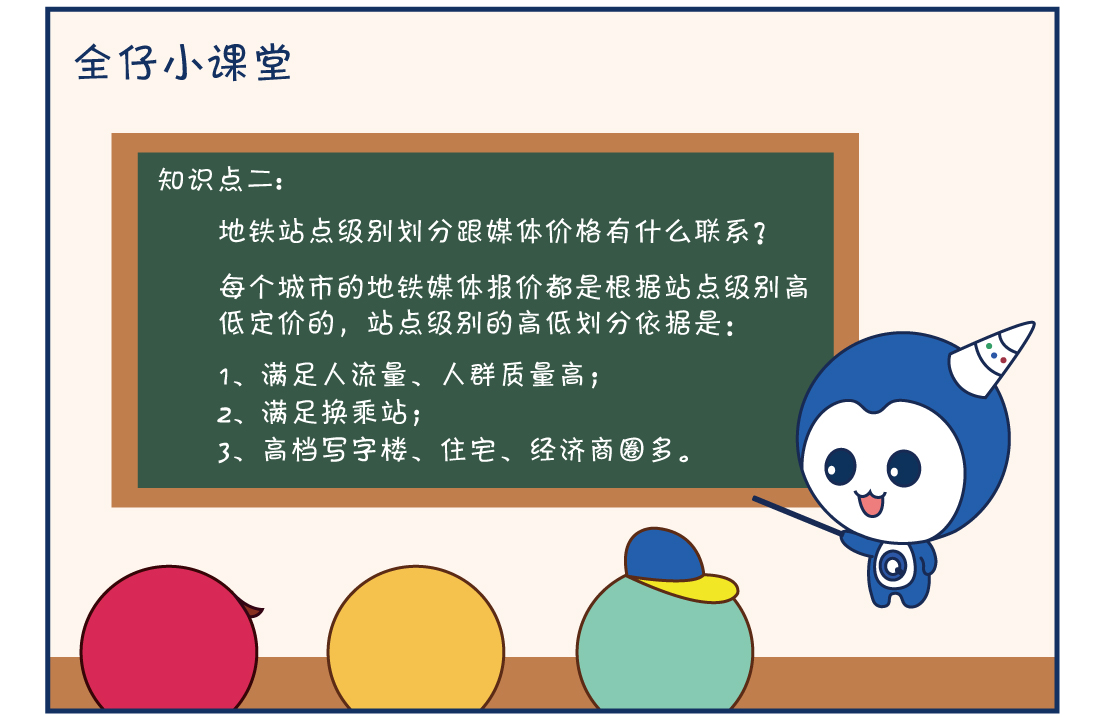 全仔小课堂

知识点二：

地铁站点级别划分跟媒体价格有什么联系？

每个城市的地铁媒体报价都是根据站点级别高低定价的，站点级别的高低划分依据是：

1、满足人流量、人群质量高；
2、满足换乘站；
3、高档写字楼、住宅、经济商圈多。